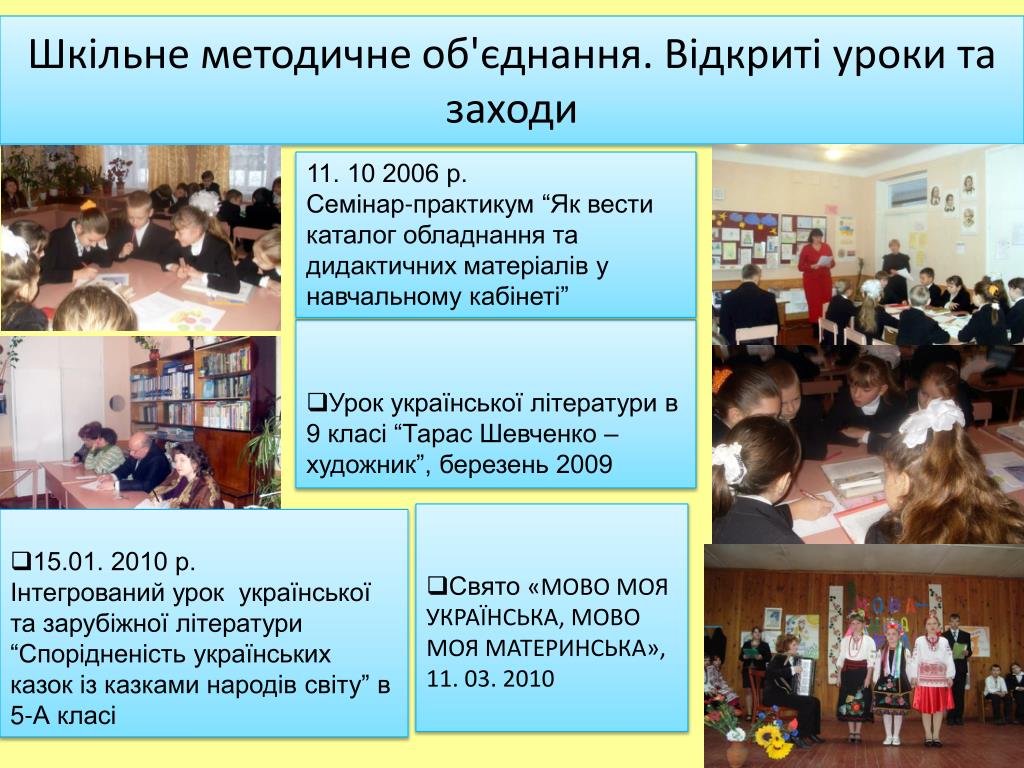 Шкільне методичне об'єднання. Відкриті уроки та заходи

11. 10 2006 р.
Семінар-практикум “Як вести каталог обладнання та дидактичних матеріалів у навчальному кабінеті”

❑Урок української літератури в 9 класі “Тарас Шевченко – художник”, березень 2009

❑15.01. 2010 р.
Інтегрований урок української та зарубіжної літератури “Спорідненість українських казок із казками народів світу” в 5-А класі

❑Свято «МОВО МОЯ УКРАЇНСЬКА, МОВО МОЯ МАТЕРИНСЬКА», 11. 03. 2010